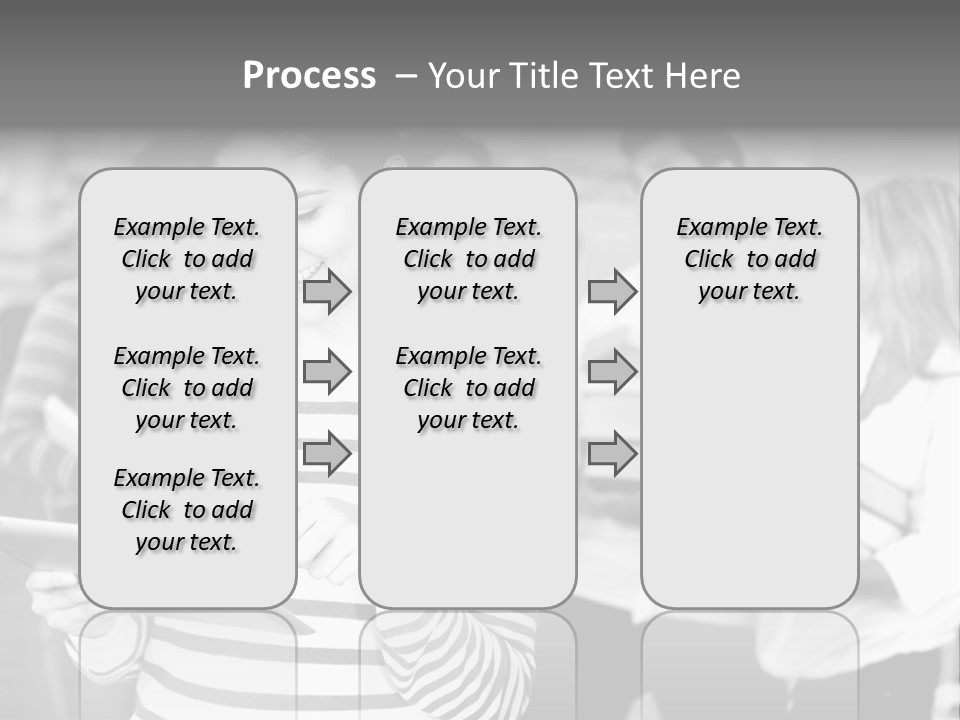 Process – Your Title Text Here

Example Text. Click to add your text.

Example Text. Click to add your text.

Example Text. Click to add your text.

Example Text. Click to add your text.

Example Text. Click to add your text.

Example Text. Click to add your text.